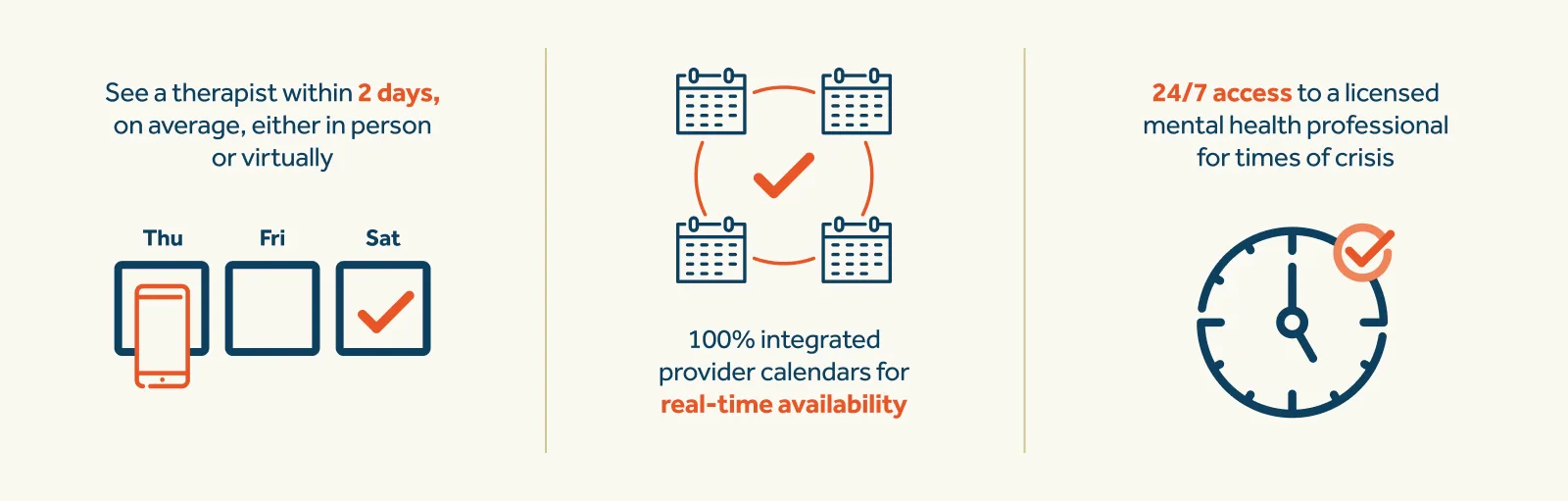 See a therapist within 2 days, on average, either in person or virtually

Thu Fri Sat

100% integrated provider calendars for real-time availability

24/7 access to a licensed mental health professional for times of crisis